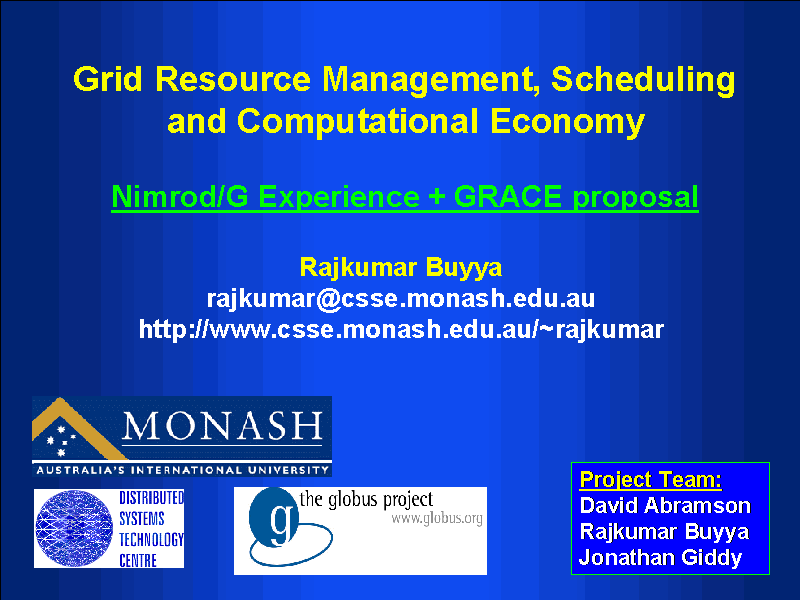 Grid Resource Management, Scheduling and Computational Economy

Nimrod/G Experience + GRACE proposal

Rajkumar Buyya
rajkumar@csse.monash.edu.au
http://www.csse.monash.edu.au/~rajkumar

MONASH
AUSTRALIA'S INTERNATIONAL UNIVERSITY

DISTRIBUTED SYSTEMS TECHNOLOGY CENTRE

g the globus project
www.globus.org

Project Team:
David Abramson
Rajkumar Buyya
Jonathan Giddy